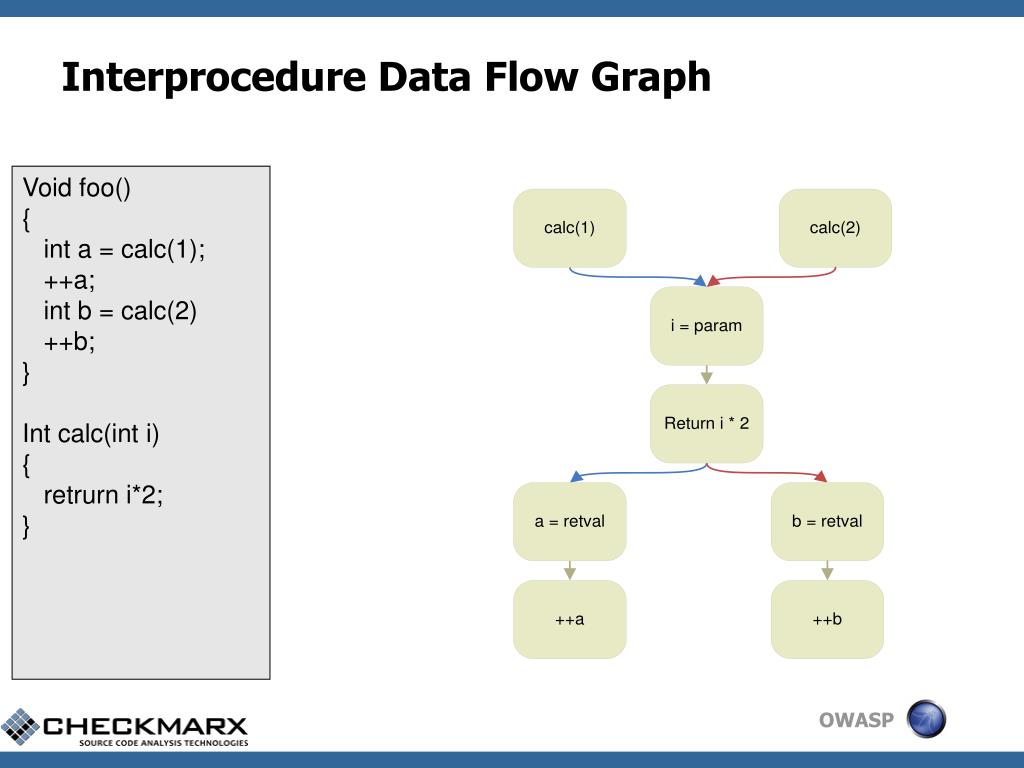 Interprocedure Data Flow Graph

Void foo()
{
int a = calc(1);
++a;
int b = calc(2)
++b;
}

Int calc(int i)
{
retrurn i*2;
}

calc(1)

calc(2)

i = param

Return i * 2

a = retval

b = retval

++a

++b

CHECKMARX
SOURCE CODE ANALYSIS TECHNOLOGIES

OWASP